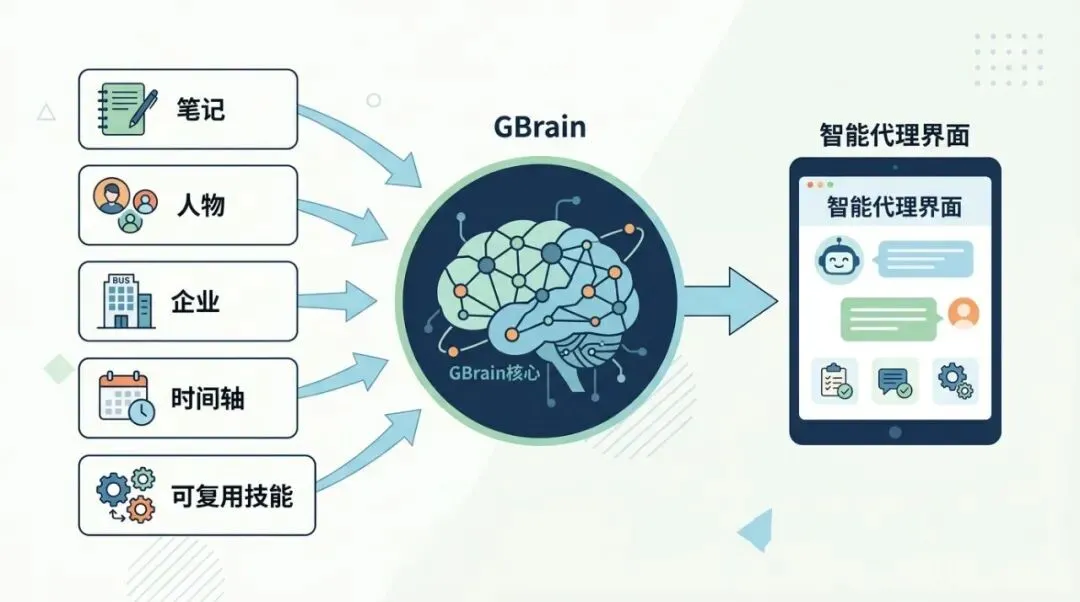 笔记

人物

BUS
企业

时间轴

可复用技能

GBrain

GBrain核心

智能代理界面

智能代理界面